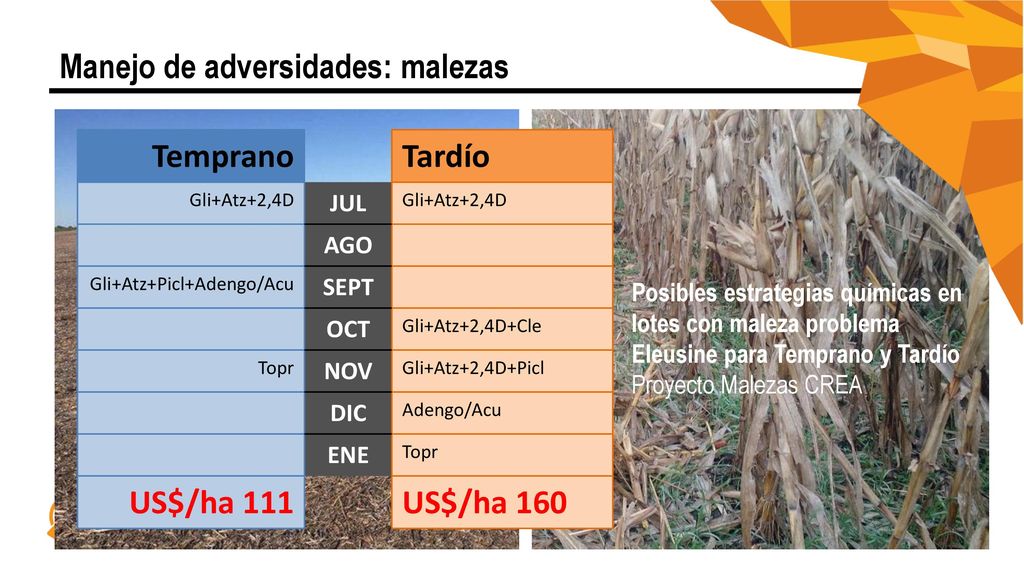 Manejo de adversidades: malezas

| Temprano | | Tardío |
|---|---|---|
| Gli+Atz+2,4D | JUL | Gli+Atz+2,4D |
| | AGO | |
| Gli+Atz+Picl+Adengo/Acu | SEPT | |
| | OCT | Gli+Atz+2,4D+Cle |
| Topr | NOV | Gli+Atz+2,4D+Picl |
| | DIC | Adengo/Acu |
| | ENE | Topr |
| US$/ha 111 | | US$/ha 160 |

Posibles estrategias químicas en lotes con maleza problema Eleusine para Temprano y Tardío
Proyecto Malezas CREA